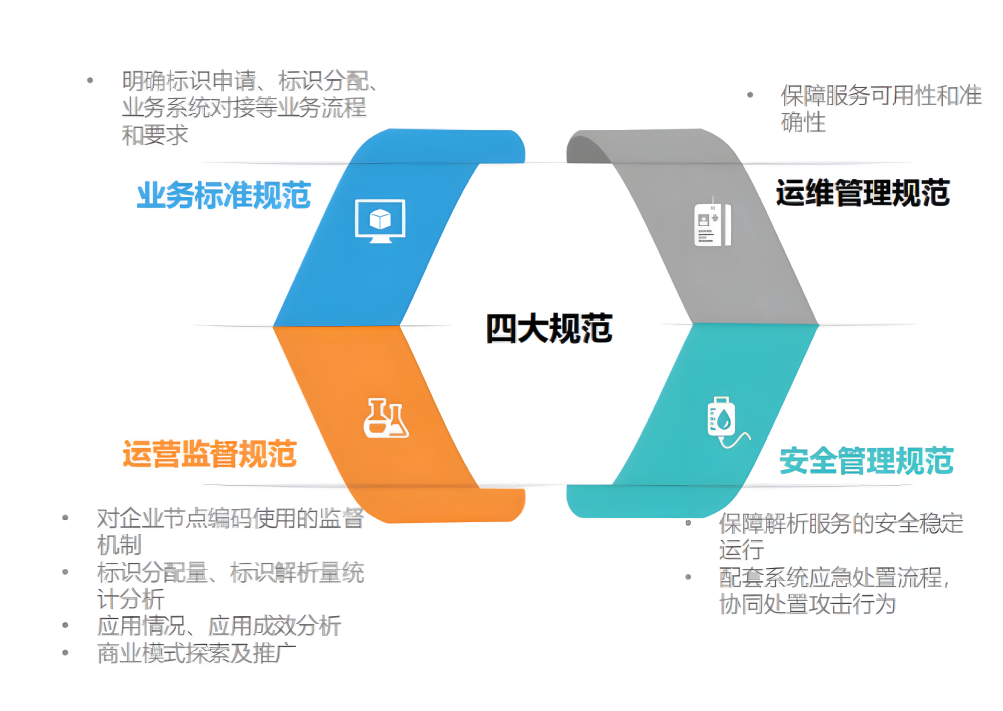 • 明确标识申请、标识分配、业务系统对接等业务流程和要求

业务标准规范

• 保障服务可用性和准确性

运维管理规范

四大规范

运营监督规范

• 对企业节点编码使用的监督机制
• 标识分配量、标识解析量统计分析
• 应用情况、应用成效分析
• 商业模式探索及推广

安全管理规范

• 保障解析服务的安全稳定运行
• 配套系统应急处置流程，协同处置攻击行为